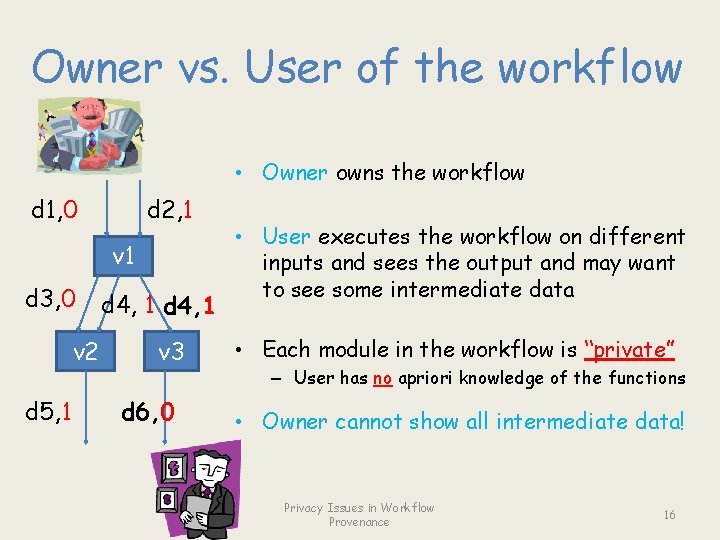 Owner vs. User of the workflow

d1,0

d2,1

v1

d3,0

d4, 1

d4,1

v2

v3

d5,1

d6,0

• Owner owns the workflow

• User executes the workflow on different inputs and sees the output and may want to see some intermediate data

• Each module in the workflow is "private"
– User has no apriori knowledge of the functions

• Owner cannot show all intermediate data!

Privacy Issues in Workflow Provenance

16